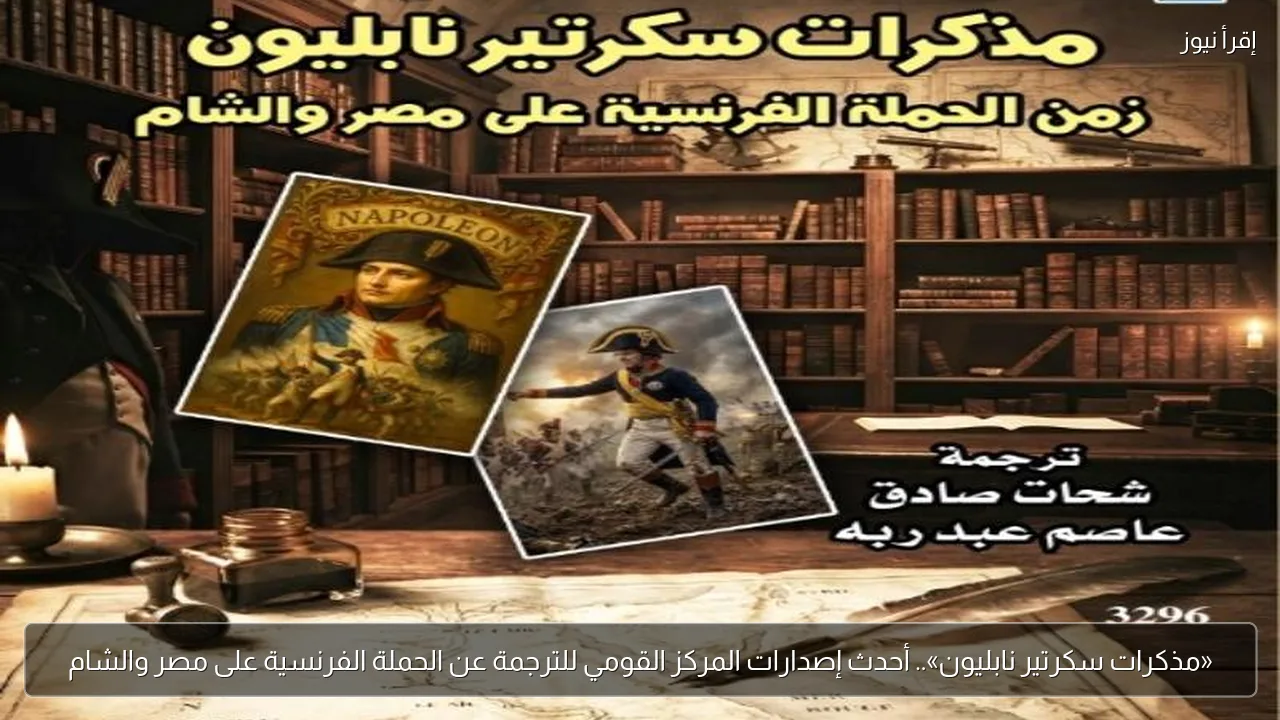 إقرأ نيوز

مذكرات سكرتير نابليون
زمن الحملة الفرنسية على مصر والشام

NAPOLEON

ترجمة
شحات صادق
عاصم عبد ربه

3296

«مذكرات سكرتير نابليون».. أحدث إصدارات المركز القومي للترجمة عن الحملة الفرنسية على مصر والشام